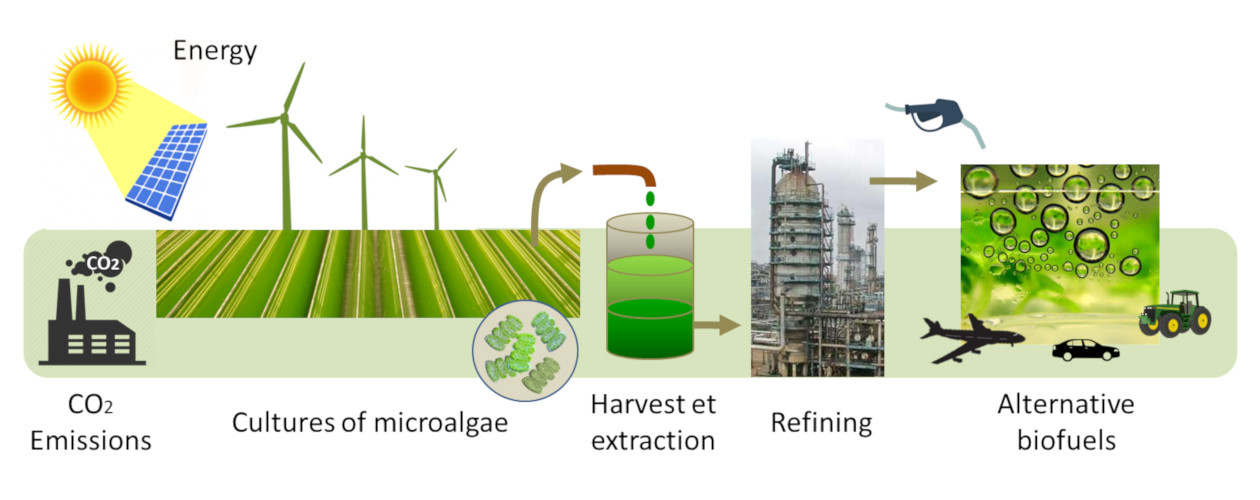 Energy

$CO_2$

$CO_2$ Emissions

Cultures of microalgae

Harvest et extraction

Refining

Alternative biofuels